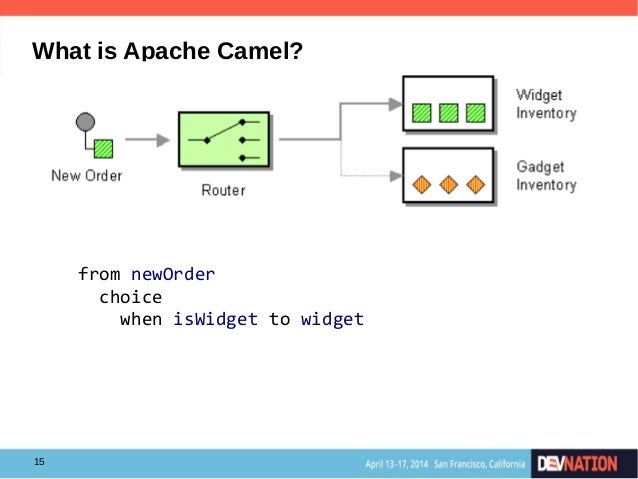 What is Apache Camel?

New Order

Router

Widget Inventory

Gadget Inventory

from newOrder
  choice
    when isWidget to widget

15

April 13-17, 2014 San Francisco, California

DEVNATION